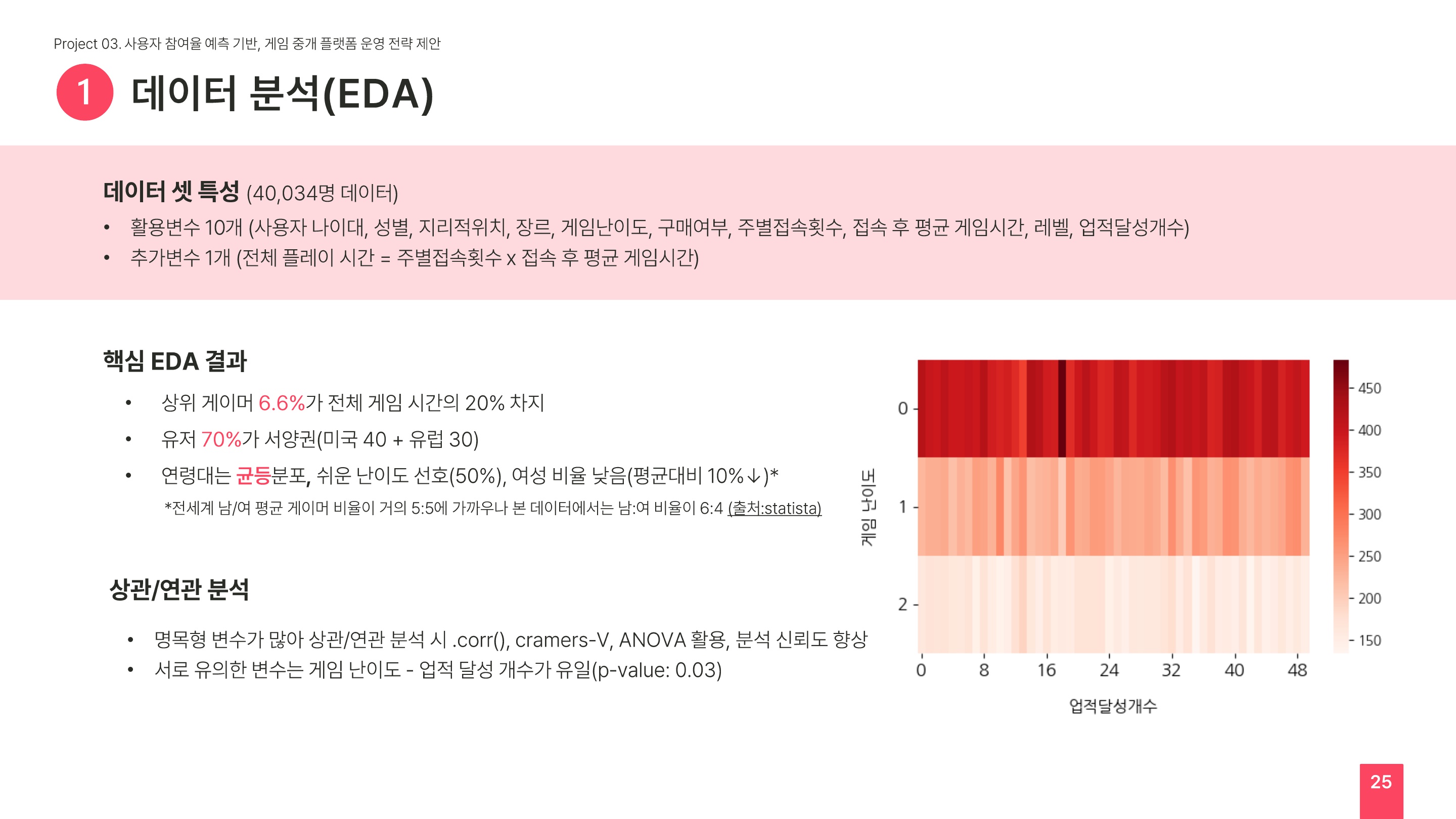 Project 03. 사용자 참여율 예측 기반, 게임 중개 플랫폼 운영 전략 제안

1 데이터 분석(EDA)

데이터 셋 특성 (40,034명 데이터)

• 활용변수 10개 (사용자 나이대, 성별, 지리적위치, 장르, 게임난이도, 구매여부, 주별접속횟수, 접속 후 평균 게임시간, 레벨, 업적달성개수)
• 추가변수 1개 (전체 플레이 시간 = 주별접속횟수 x 접속 후 평균 게임시간)

핵심 EDA 결과

• 상위 게이머 6.6%가 전체 게임 시간의 20% 차지
• 유저 70%가 서양권(미국 40 + 유럽 30)
• 연령대는 균등분포, 쉬운 난이도 선호(50%), 여성 비율 낮음(평균대비 10%↓)*

*전세계 남/여 평균 게이머 비율이 거의 5:5에 가까우나 본 데이터에서는 남:여 비율이 6:4 (출처:statista)

상관/연관 분석

• 명목형 변수가 많아 상관/연관 분석 시 .corr(), cramers-V, ANOVA 활용, 분석 신뢰도 향상
• 서로 유의한 변수는 게임 난이도 - 업적 달성 개수가 유일(p-value: 0.03)

게임 난이도
0
1
2
0 8 16 24 32 40 48
업적달성개수
450
400
350
300
250
200
150

25